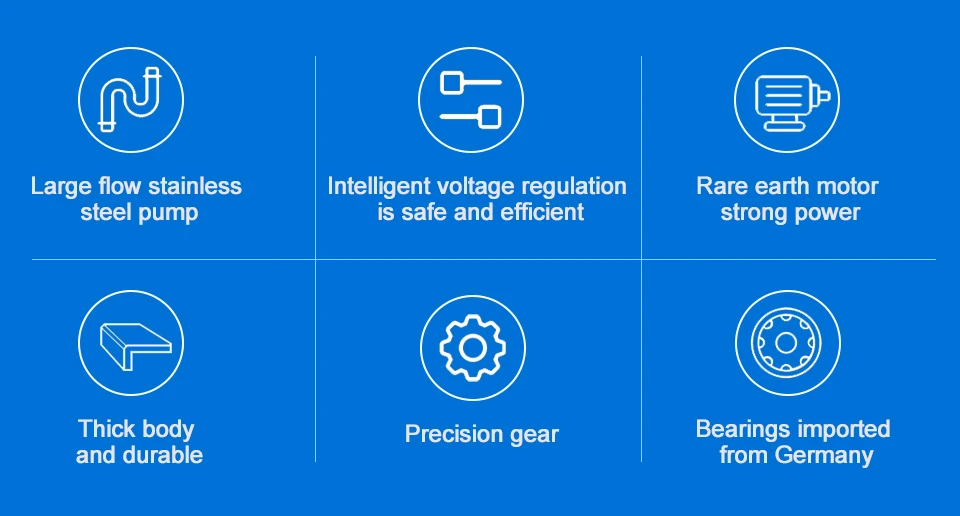 Large flow stainless steel pump

Intelligent voltage regulation is safe and efficient

Rare earth motor strong power

Thick body and durable

Precision gear

Bearings imported from Germany